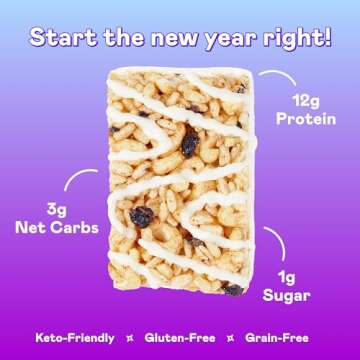 Start the new year right!

12g Protein

3g Net Carbs

1g Sugar

Keto-Friendly ¤ Gluten-Free ¤ Grain-Free